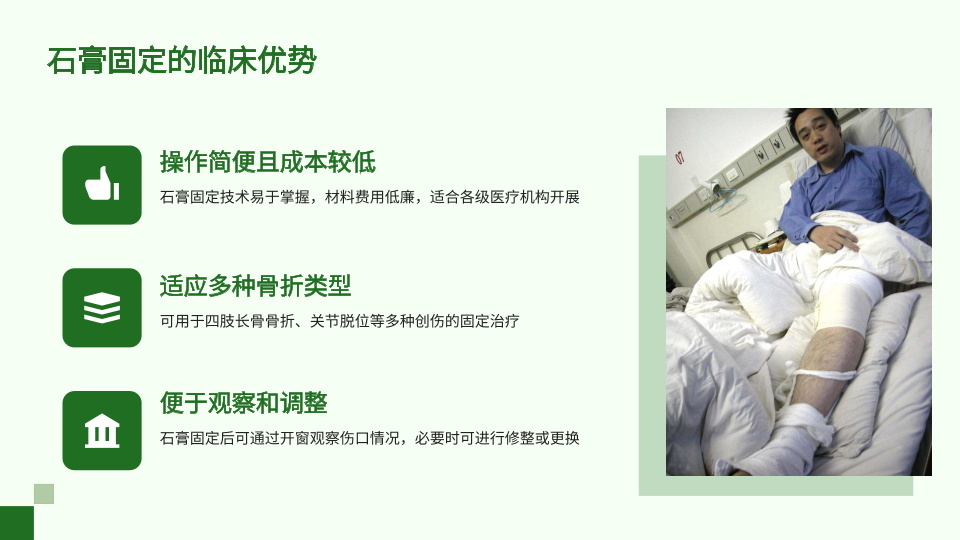 石膏固定的临床优势

操作简便且成本较低

石膏固定技术易于掌握，材料费用低廉，适合各级医疗机构开展

适应多种骨折类型

可用于四肢长骨骨折、关节脱位等多种创伤的固定治疗

便于观察和调整

石膏固定后可通过开窗观察伤口情况，必要时可进行修整或更换

07